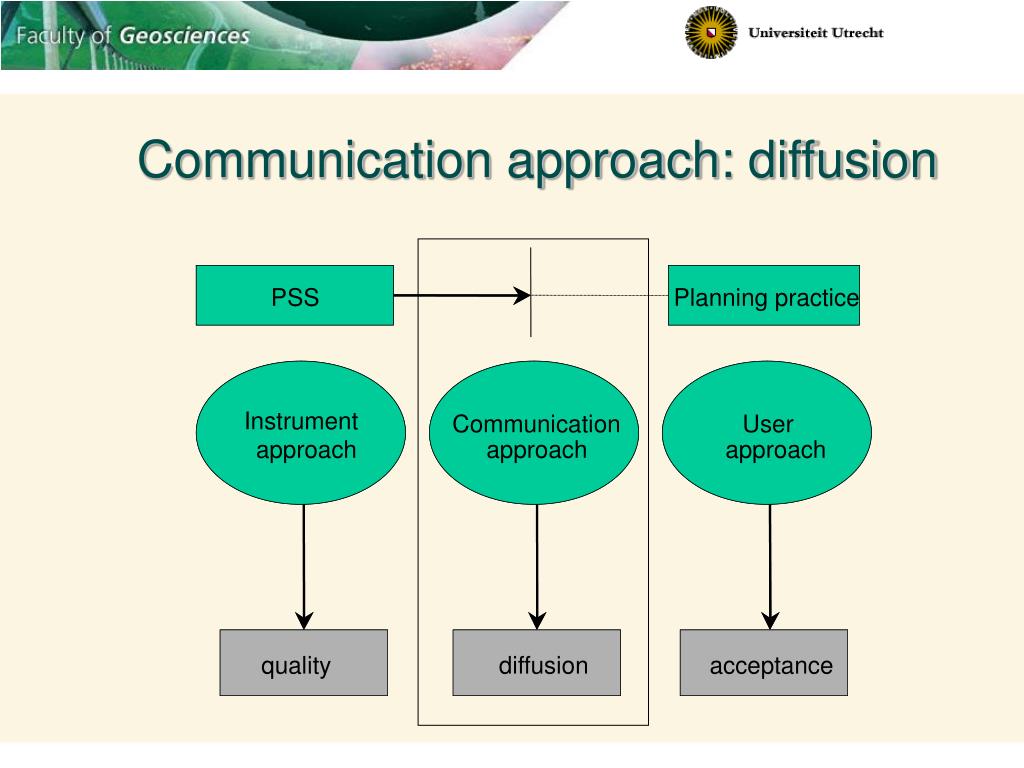 Faculty of Geosciences

Universiteit Utrecht

Communication approach: diffusion

PSS

Planning practice

Instrument approach

Communication approach

User approach

quality

diffusion

acceptance